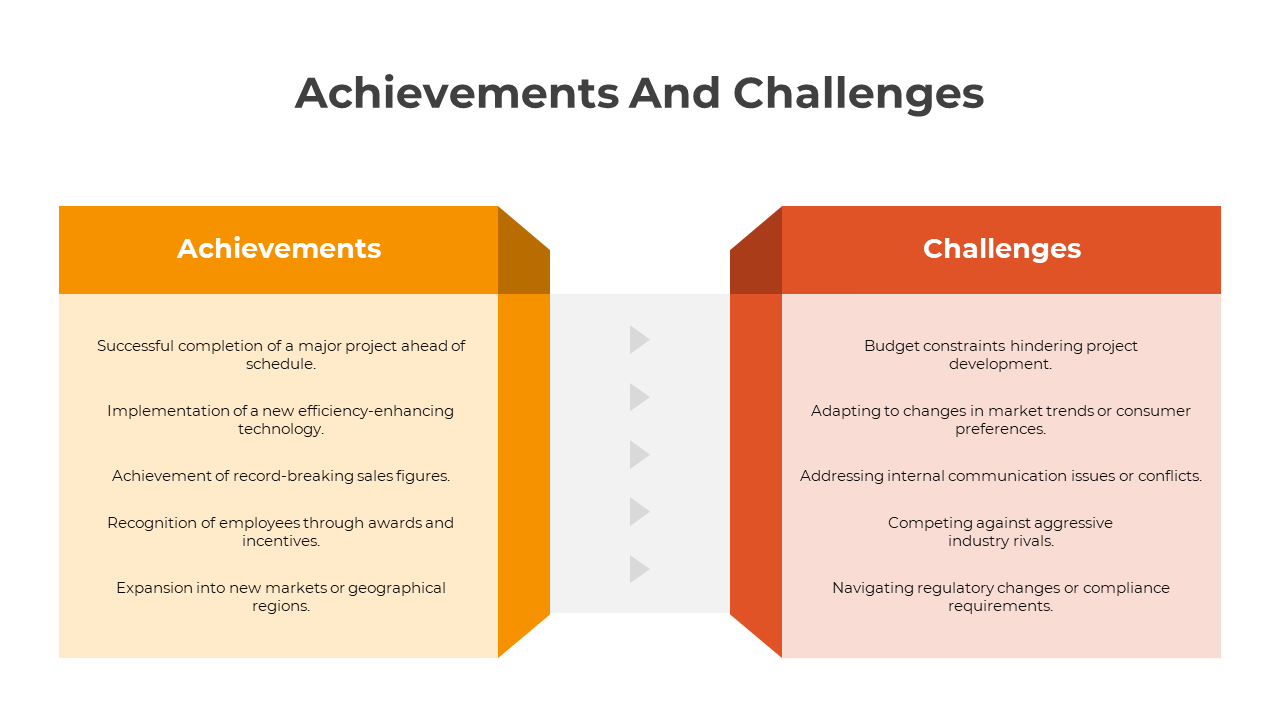 Achievements And Challenges

Achievements

Successful completion of a major project ahead of schedule.

Implementation of a new efficiency-enhancing technology.

Achievement of record-breaking sales figures.

Recognition of employees through awards and incentives.

Expansion into new markets or geographical regions.

Challenges

Budget constraints hindering project development.

Adapting to changes in market trends or consumer preferences.

Addressing internal communication issues or conflicts.

Competing against aggressive industry rivals.

Navigating regulatory changes or compliance requirements.